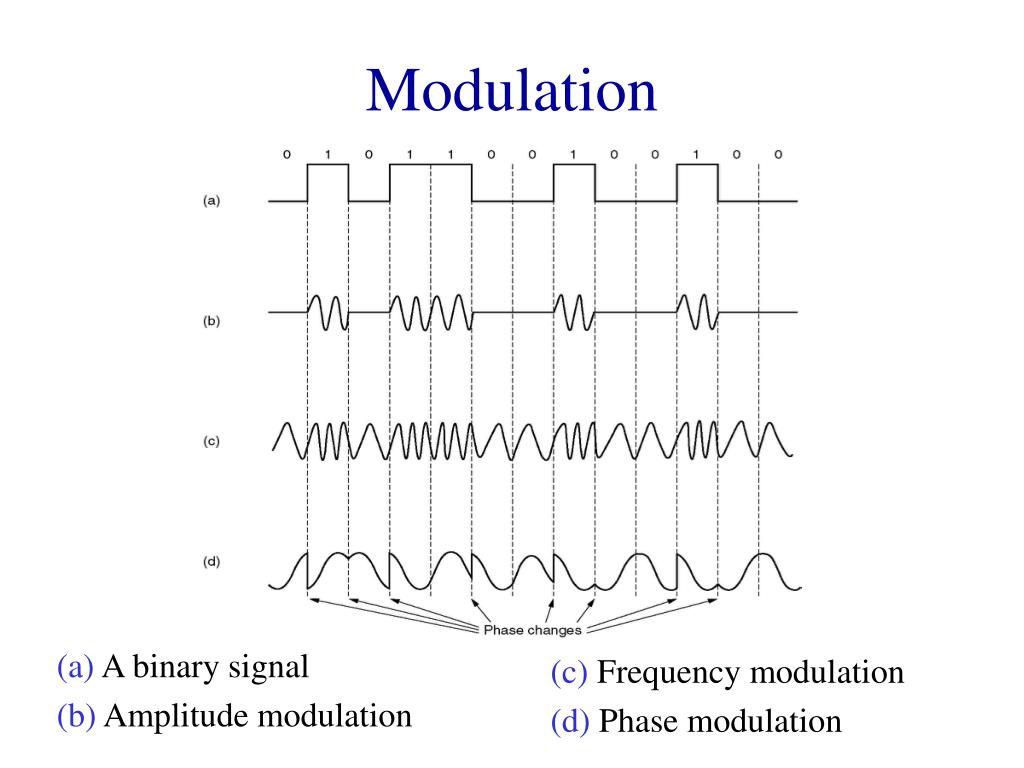 Modulation

0 1 0 1 1 0 0 1 0 0 1 0 0

(a)

(b)

(c)

(d)

Phase changes

(a) A binary signal
(b) Amplitude modulation

(c) Frequency modulation
(d) Phase modulation